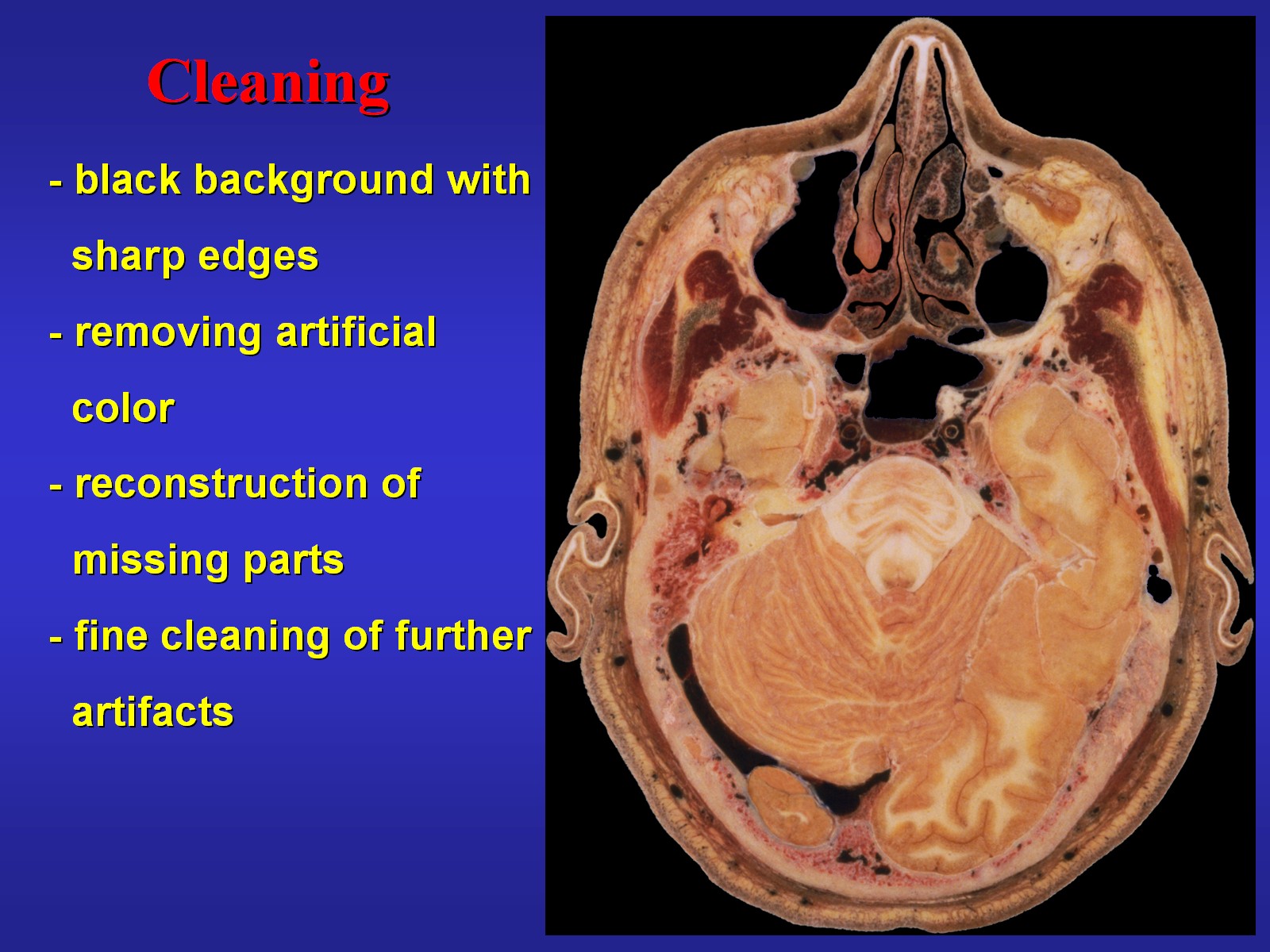 Cleaning

- black background with sharp edges

- removing artificial color

- reconstruction of missing parts

- fine cleaning of further artifacts